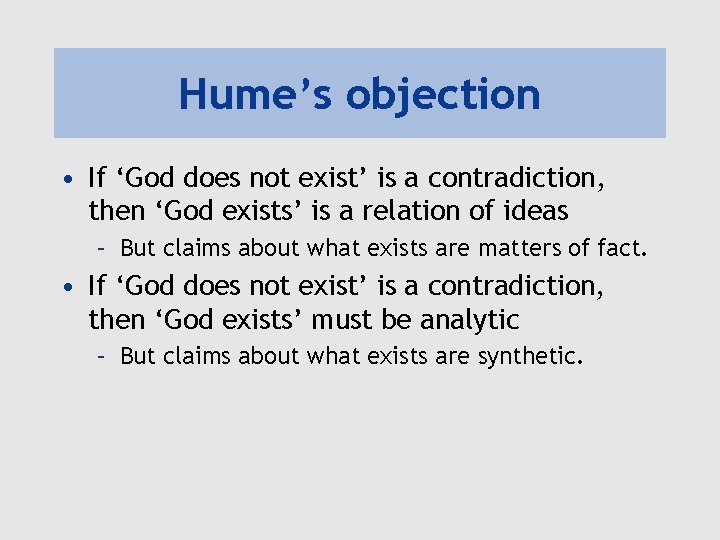 Hume’s objection

• If ‘God does not exist’ is a contradiction, then ‘God exists’ is a relation of ideas
– But claims about what exists are matters of fact.

• If ‘God does not exist’ is a contradiction, then ‘God exists’ must be analytic
– But claims about what exists are synthetic.